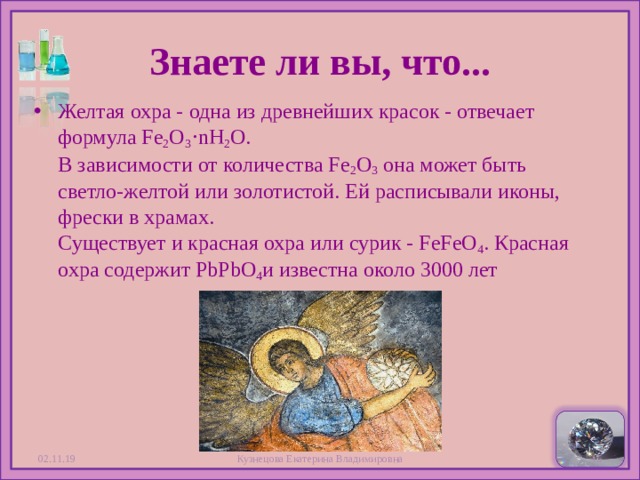 Знаете ли вы, что...

• Желтая охра - одна из древнейших красок - отвечает формула $Fe_2O_3 \cdot nH_2O$.
В зависимости от количества $Fe_2O_3$ она может быть светло-желтой или золотистой. Ей расписывали иконы, фрески в храмах.
Существует и красная охра или сурик - $FeFeO_4$. Красная охра содержит $PbPbO_4$и известна около 3000 лет

02.11.19

Кузнецова Екатерина Владимировна